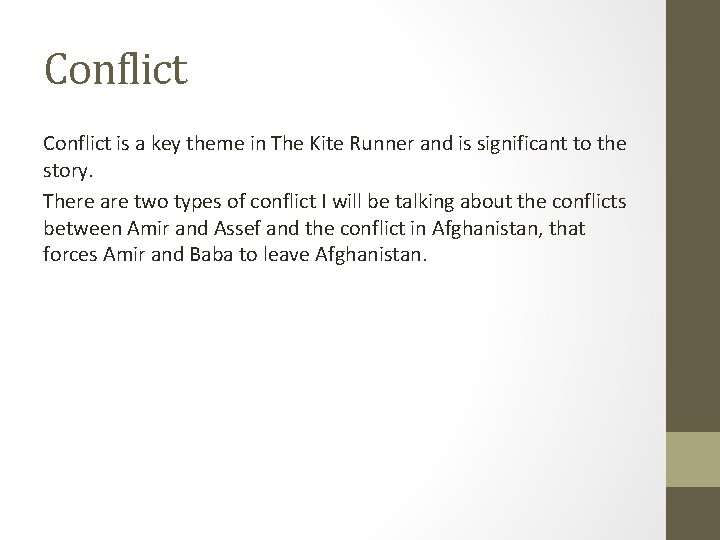 Conflict

Conflict is a key theme in The Kite Runner and is significant to the story.

There are two types of conflict I will be talking about the conflicts between Amir and Assef and the conflict in Afghanistan, that forces Amir and Baba to leave Afghanistan.